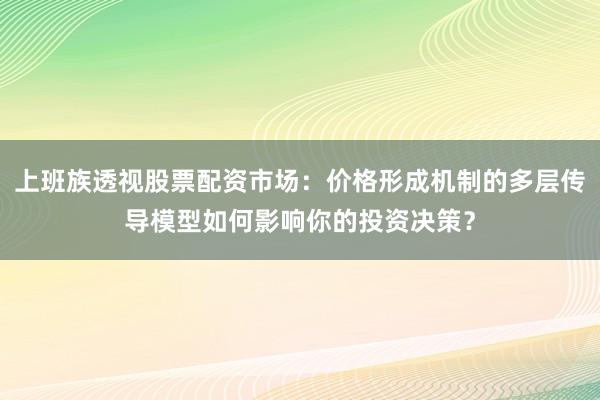 上班族透视股票配资市场：价格形成机制的多层传导模型如何影响你的投资决策？